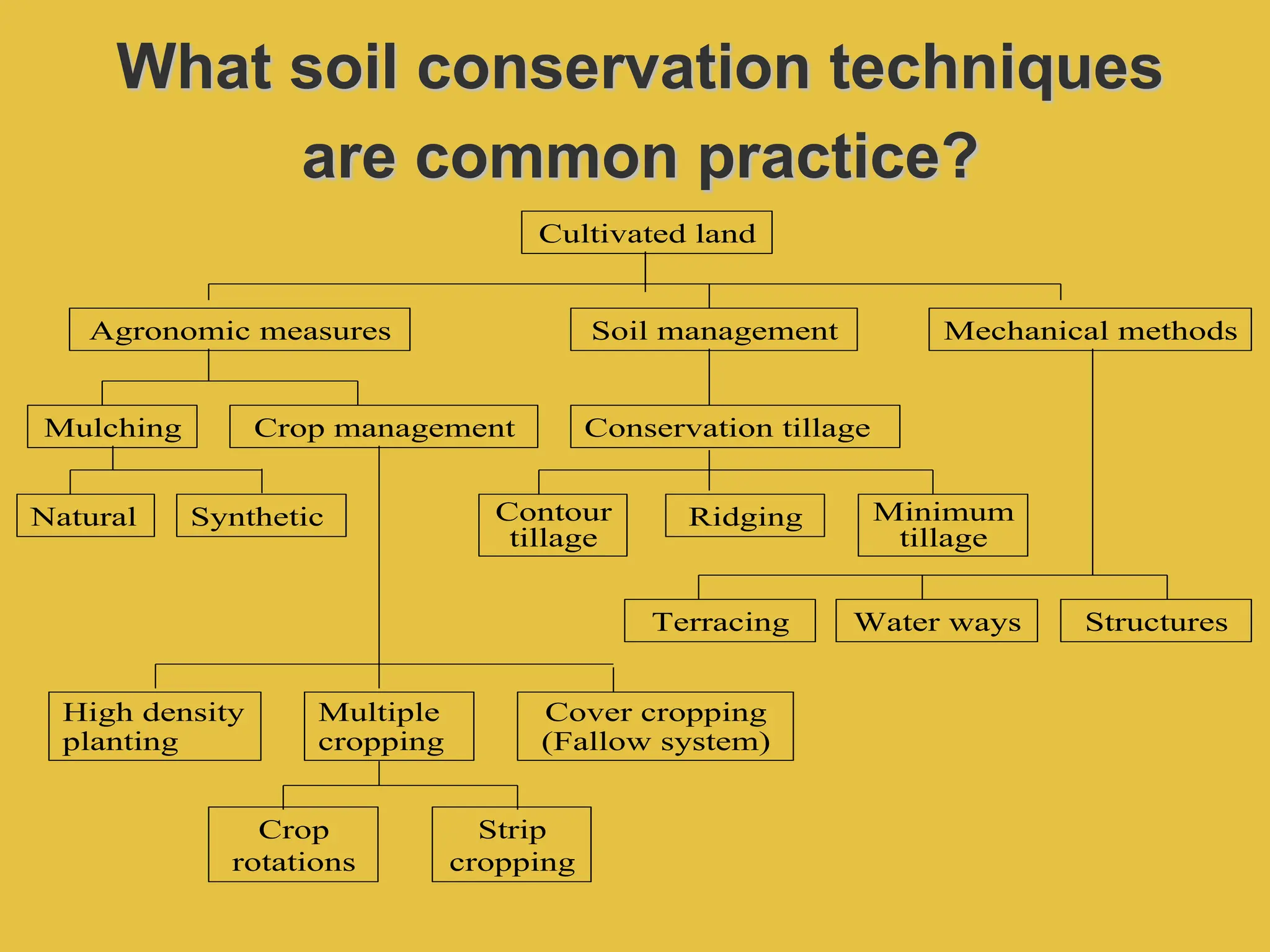 What soil conservation techniques are common practice?

Cultivated land

Agronomic measures

Soil management

Mechanical methods

Mulching

Crop management

Conservation tillage

Natural

Synthetic

Contour tillage

Ridging

Minimum tillage

Terracing

Water ways

Structures

High density planting

Multiple cropping

Cover cropping (Fallow system)

Crop rotations

Strip cropping